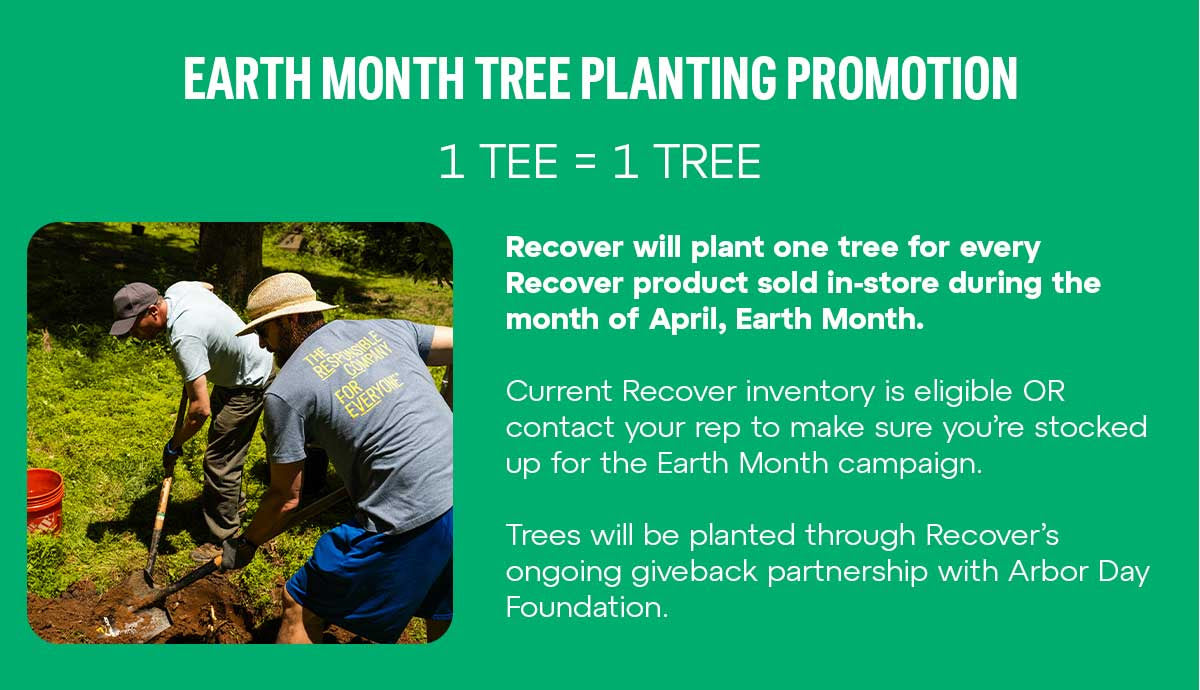 EARTH MONTH TREE PLANTING PROMOTION

1 TEE = 1 TREE

THE RESPONSIBLE COMPANY FOR EVERYONE

Recover will plant one tree for every Recover product sold in-store during the month of April, Earth Month.

Current Recover inventory is eligible OR contact your rep to make sure you're stocked up for the Earth Month campaign.

Trees will be planted through Recover's ongoing giveback partnership with Arbor Day Foundation.